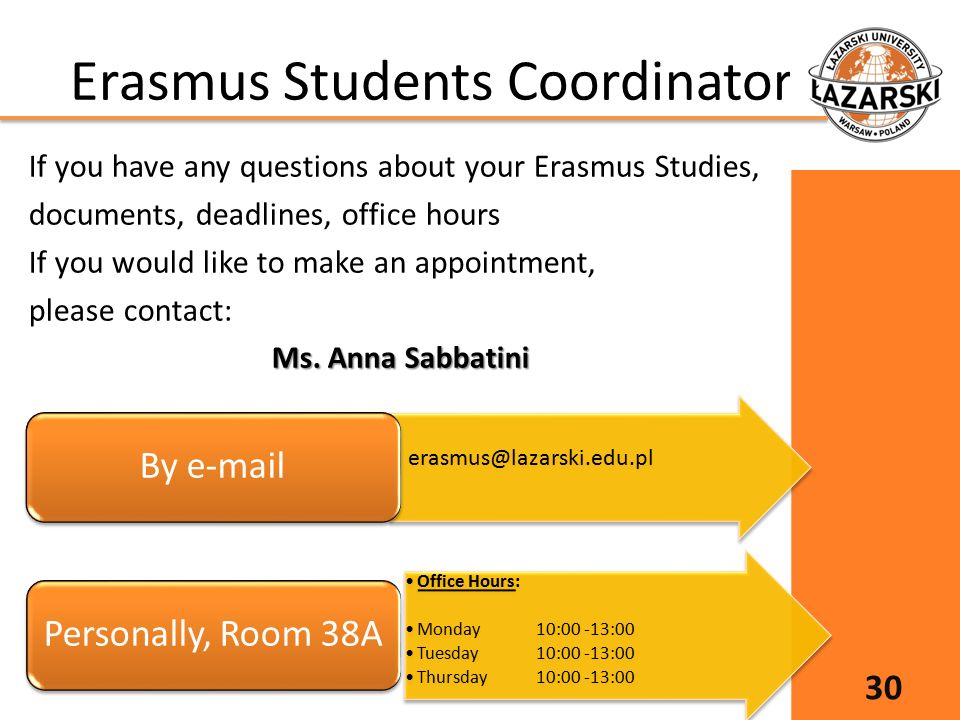 Erasmus Students Coordinator

ŁAZARSKI UNIVERSITY
ŁAZARSKI
WARSAW • POLAND

If you have any questions about your Erasmus Studies, documents, deadlines, office hours
If you would like to make an appointment, please contact:

Ms. Anna Sabbatini

By e-mail

erasmus@lazarski.edu.pl

Personally, Room 38A

• Office Hours:

• Monday 10:00 -13:00
• Tuesday 10:00 -13:00
• Thursday 10:00 -13:00

30